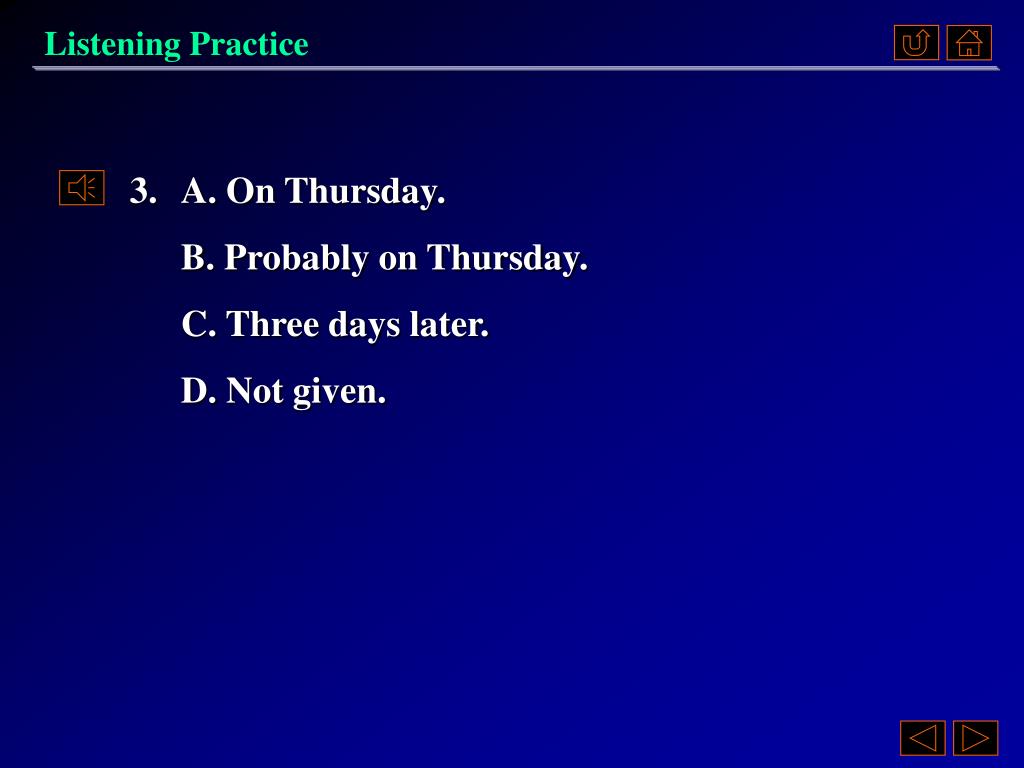 Listening Practice

3. A. On Thursday.

B. Probably on Thursday.

C. Three days later.

D. Not given.